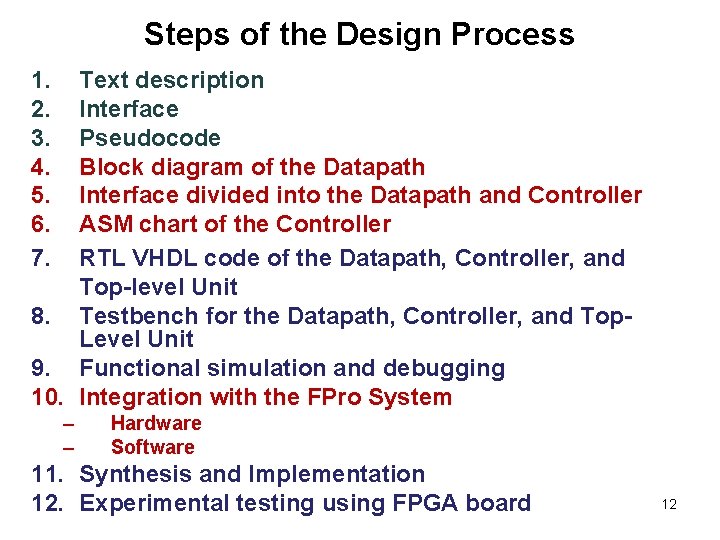 Steps of the Design Process

1. Text description
2. Interface
3. Pseudocode
4. Block diagram of the Datapath
5. Interface divided into the Datapath and Controller
6. ASM chart of the Controller
7. RTL VHDL code of the Datapath, Controller, and Top-level Unit
8. Testbench for the Datapath, Controller, and Top-Level Unit
9. Functional simulation and debugging
10. Integration with the FPro System
– Hardware
– Software
11. Synthesis and Implementation
12. Experimental testing using FPGA board

12